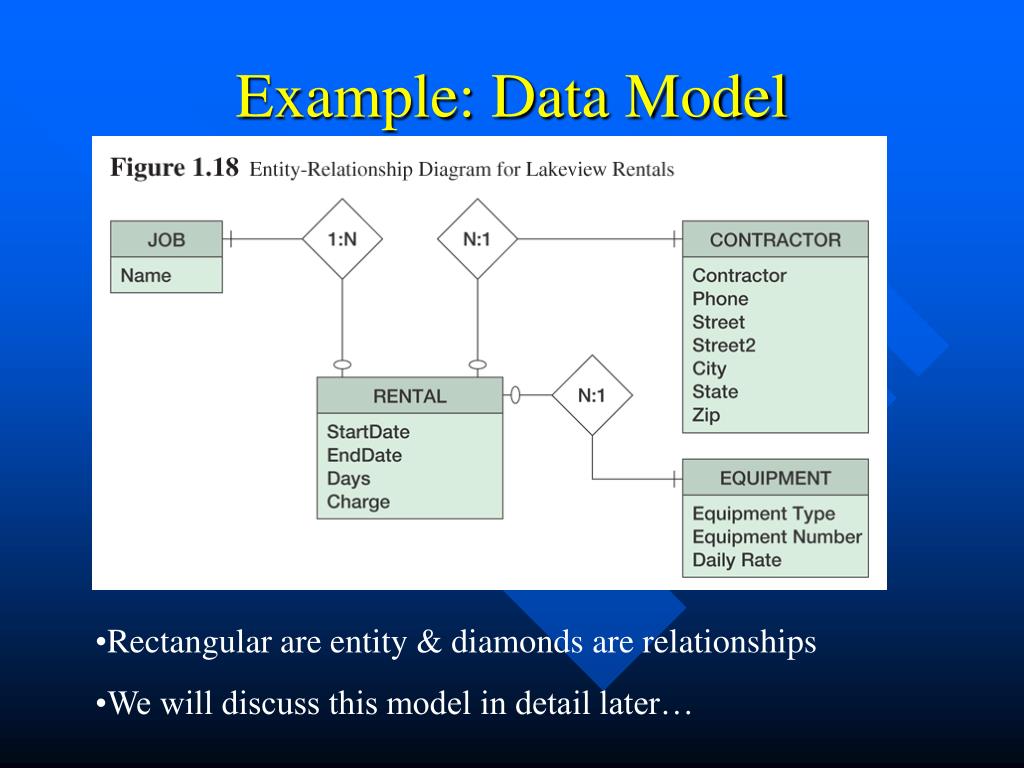 Example: Data Model

Figure 1.18 Entity-Relationship Diagram for Lakeview Rentals

JOB
Name

1:N

N:1

CONTRACTOR
Contractor
Phone
Street
Street2
City
State
Zip

RENTAL
StartDate
EndDate
Days
Charge

N:1

EQUIPMENT
Equipment Type
Equipment Number
Daily Rate

•Rectangular are entity & diamonds are relationships

•We will discuss this model in detail later…